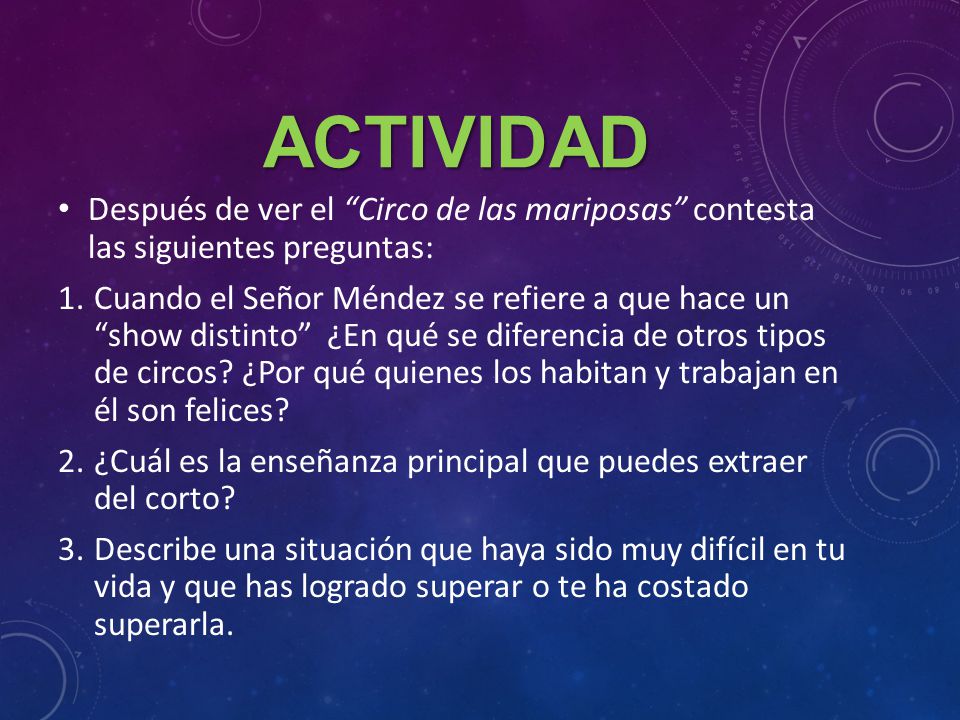 ACTIVIDAD

• Después de ver el “Circo de las mariposas” contesta las siguientes preguntas:

1. Cuando el Señor Méndez se refiere a que hace un “show distinto” ¿En qué se diferencia de otros tipos de circos? ¿Por qué quienes los habitan y trabajan en él son felices?

2. ¿Cuál es la enseñanza principal que puedes extraer del corto?

3. Describe una situación que haya sido muy difícil en tu vida y que has logrado superar o te ha costado superarla.